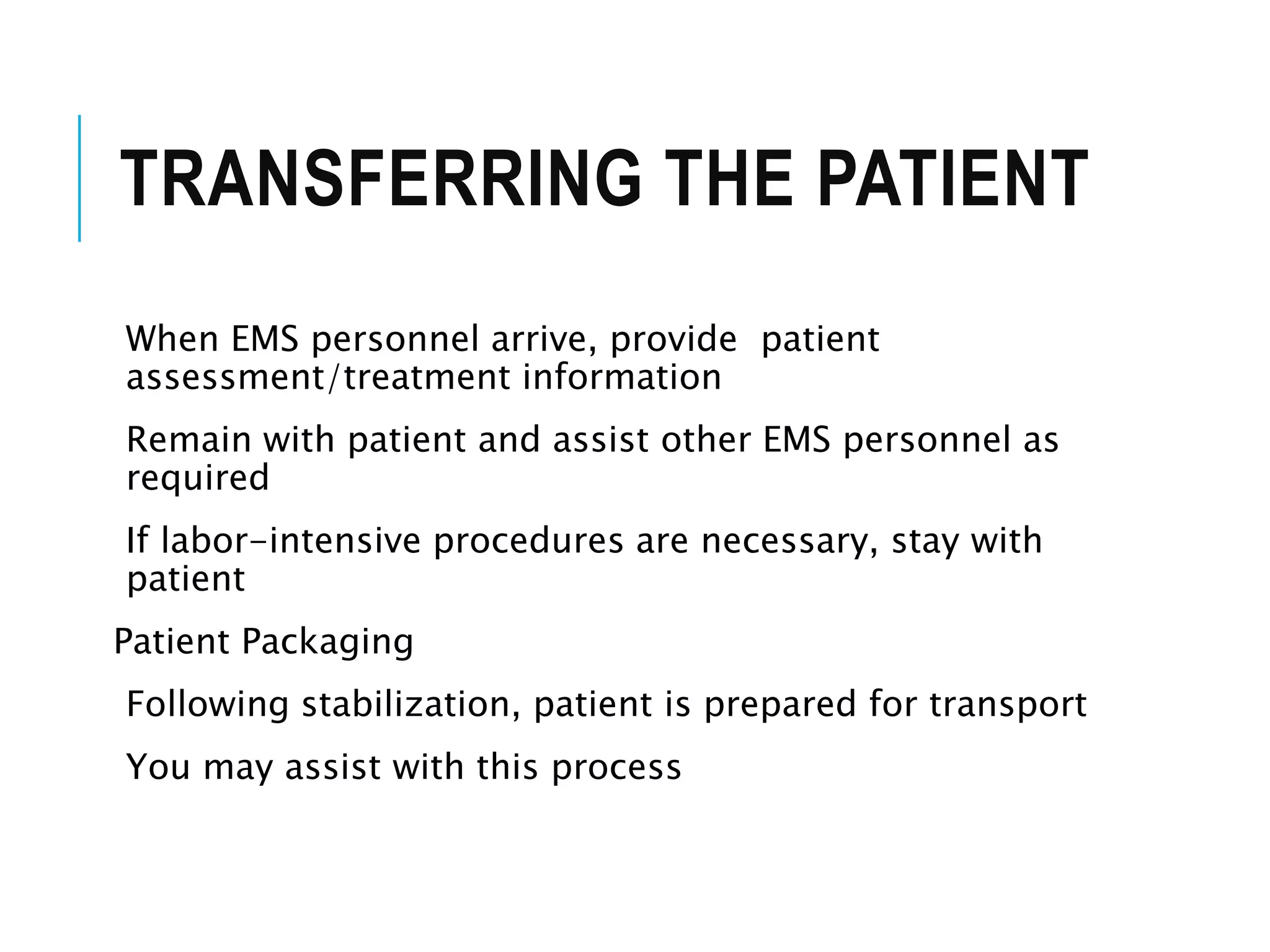 TRANSFERRING THE PATIENT

When EMS personnel arrive, provide patient assessment/treatment information

Remain with patient and assist other EMS personnel as required

If labor-intensive procedures are necessary, stay with patient

Patient Packaging

Following stabilization, patient is prepared for transport

You may assist with this process